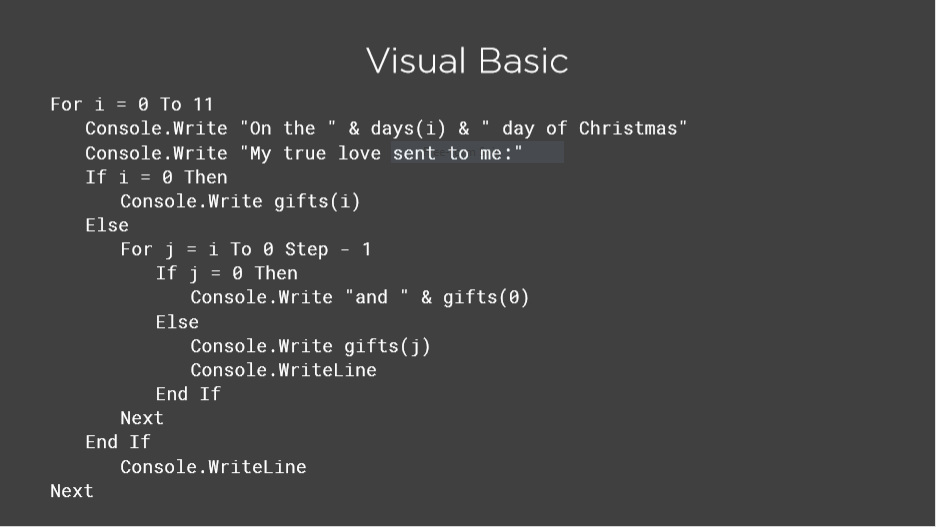 Visual Basic

For i = 0 To 11
   Console.Write "On the " & days(i) & " day of Christmas"
   Console.Write "My true love sent to me:"
   If i = 0 Then
      Console.Write gifts(i)
   Else
      For j = i To 0 Step - 1
         If j = 0 Then
            Console.Write "and " & gifts(0)
         Else
            Console.Write gifts(j)
            Console.WriteLine
         End If
      Next
   End If
      Console.WriteLine
Next